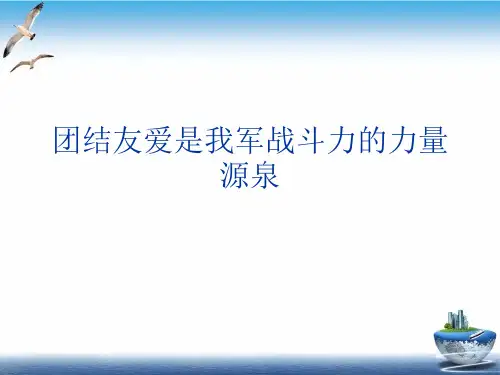 团结友爱是我军战斗力的力量源泉